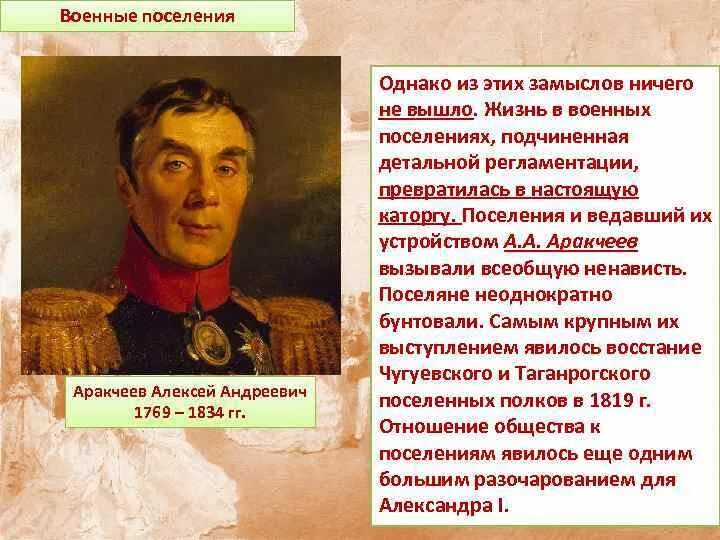 Военные поселения

Аракчеев Алексей Андреевич
1769 – 1834 гг.

Однако из этих замыслов ничего не вышло. Жизнь в военных поселениях, подчиненная детальной регламентации, превратилась в настоящую каторгу. Поселения и ведавший их устройством А.А. Аракчеев вызывали всеобщую ненависть. Поселяне неоднократно бунтовали. Самым крупным их выступлением явилось восстание Чугуевского и Таганрогского поселенных полков в 1819 г. Отношение общества к поселениям явилось еще одним большим разочарованием для Александра I.